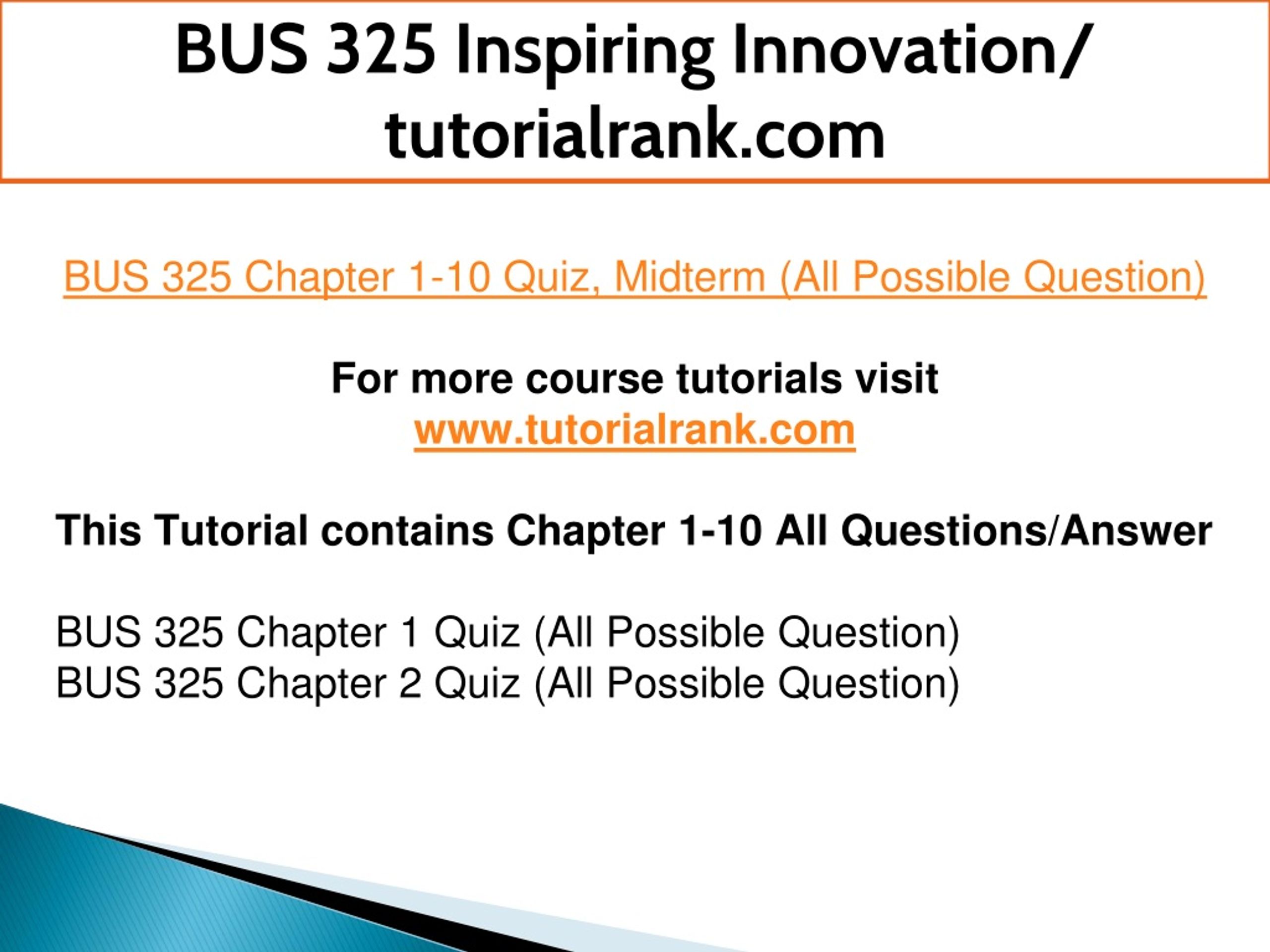 BUS 325 Inspiring Innovation/ tutorialrank.com

BUS 325 Chapter 1-10 Quiz, Midterm (All Possible Question)

For more course tutorials visit
www.tutorialrank.com

This Tutorial contains Chapter 1-10 All Questions/Answer

BUS 325 Chapter 1 Quiz (All Possible Question)
BUS 325 Chapter 2 Quiz (All Possible Question)